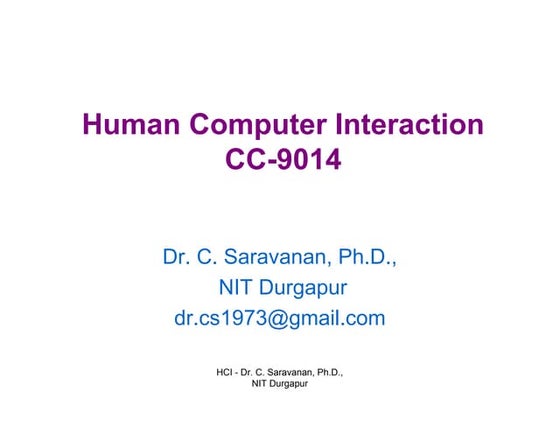 Human Computer Interaction
CC-9014

Dr. C. Saravanan, Ph.D.,
NIT Durgapur
dr.cs1973@gmail.com

HCI - Dr. C. Saravanan, Ph.D.,
NIT Durgapur